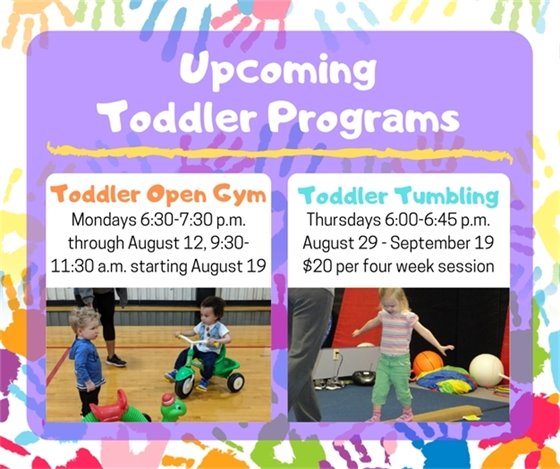 Upcoming Toddler Programs

Toddler Open Gym
Mondays 6:30-7:30 p.m. through August 12, 9:30-11:30 a.m. starting August 19

Toddler Tumbling
Thursdays 6:00-6:45 p.m. August 29 - September 19 $20 per four week session